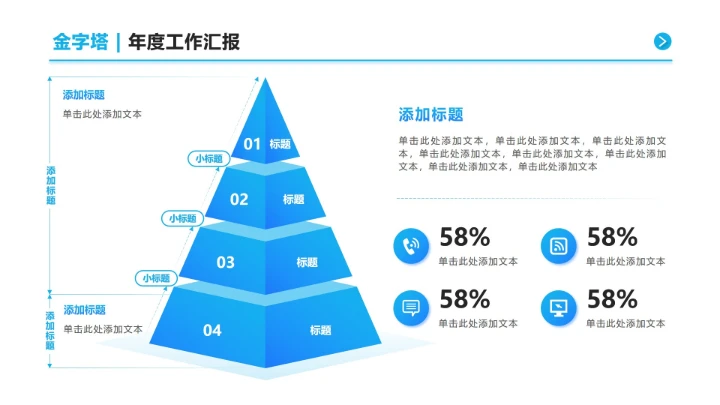 金字塔 | 年度工作汇报

添加标题
单击此处添加文本

添加标题

添加标题
单击此处添加文本

添加标题

01 标题
小标题
02 标题
小标题
03 标题
小标题
04 标题

添加标题
单击此处添加文本，单击此处添加文本，单击此处添加文本，单击此处添加文本，单击此处添加文本，单击此处添加文本，单击此处添加文本，单击此处添加文本

58%
单击此处添加文本

58%
单击此处添加文本

58%
单击此处添加文本

58%
单击此处添加文本